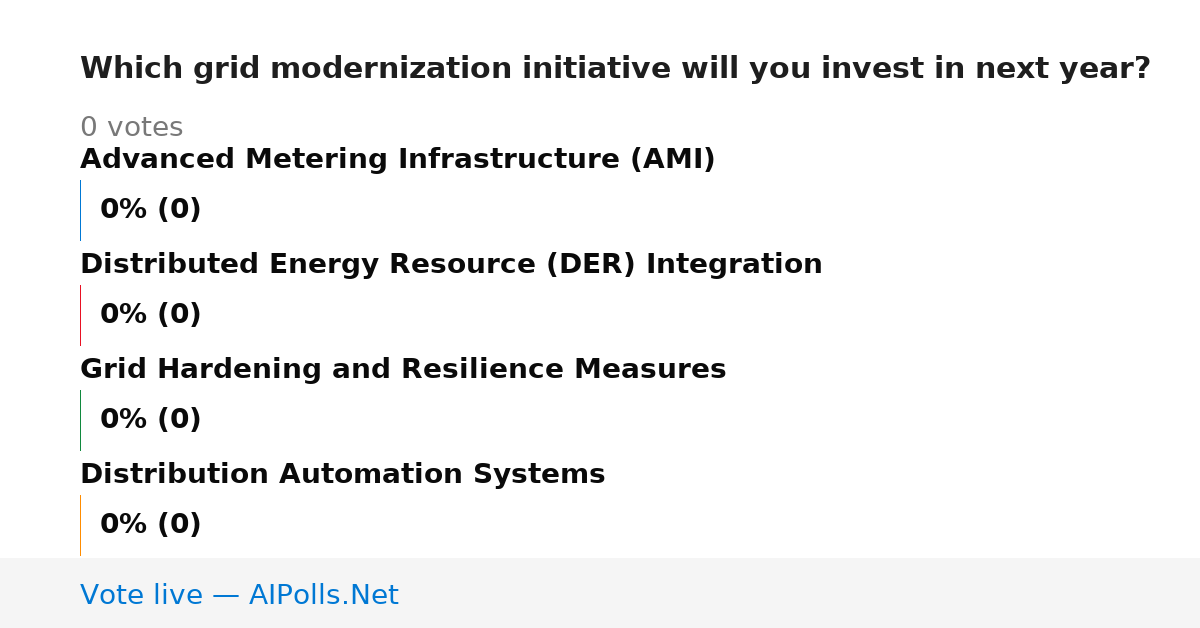 Which grid modernization initiative will you invest in next year?

0 votes

Advanced Metering Infrastructure (AMI)

0% (0)

Distributed Energy Resource (DER) Integration

0% (0)

Grid Hardening and Resilience Measures

0% (0)

Distribution Automation Systems

0% (0)

Vote live — AIPolls.Net